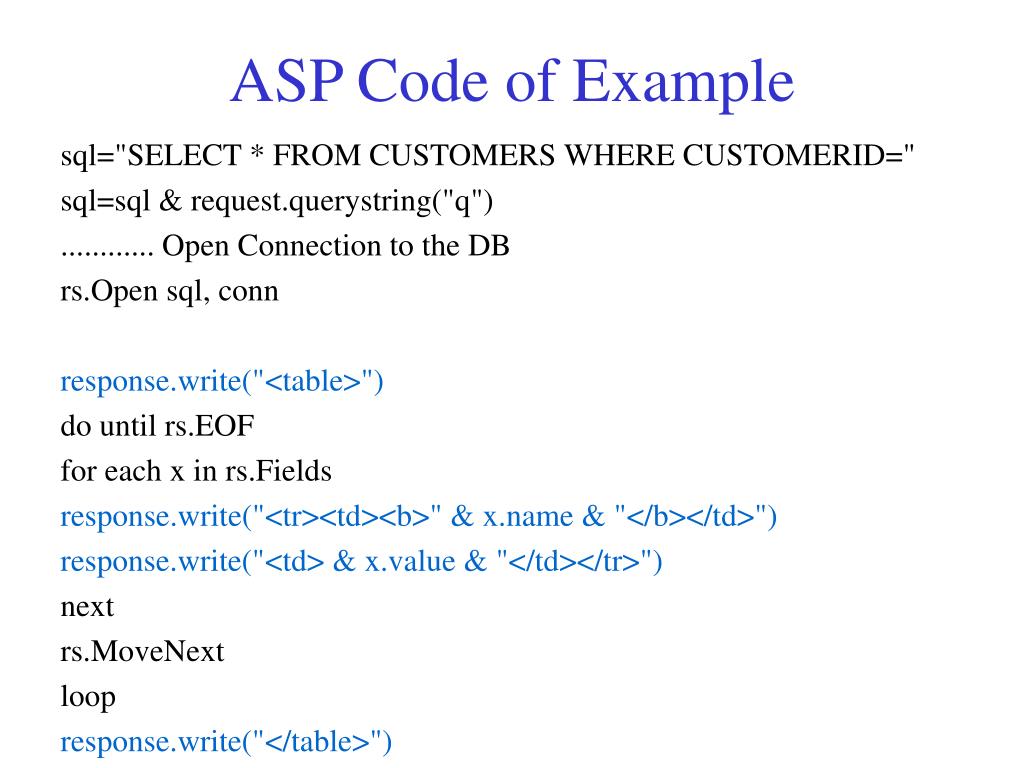 ASP Code of Example

sql="SELECT * FROM CUSTOMERS WHERE CUSTOMERID="
sql=sql & request.querystring("q")
............ Open Connection to the DB
rs.Open sql, conn

response.write("<table>")
do until rs.EOF
for each x in rs.Fields
response.write("<tr><td><b>" & x.name & "</b></td>")
response.write("<td> & x.value & "</td></tr>")
next
rs.MoveNext
loop
response.write("</table>")